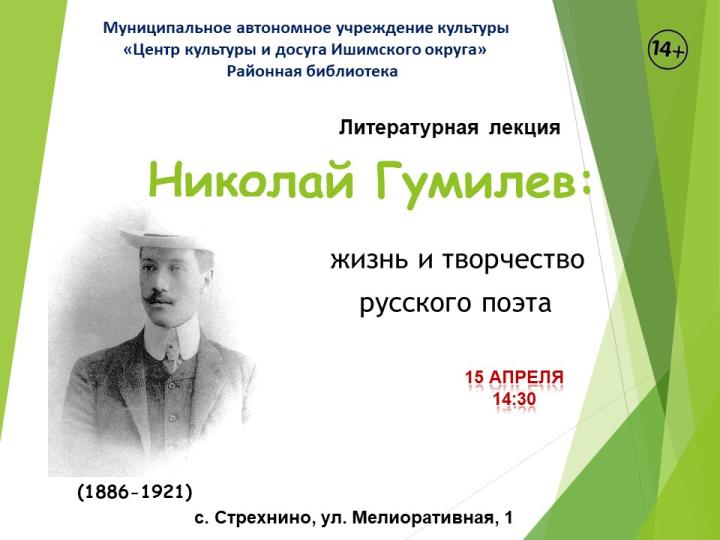 Муниципальное автономное учреждение культуры
«Центр культуры и досуга Ишимского округа»
Районная библиотека

14+

Литературная лекция

Николай Гумилев:

жизнь и творчество русского поэта

15 АПРЕЛЯ
14:30

(1886-1921)

с. Стрехнино, ул. Мелиоративная, 1